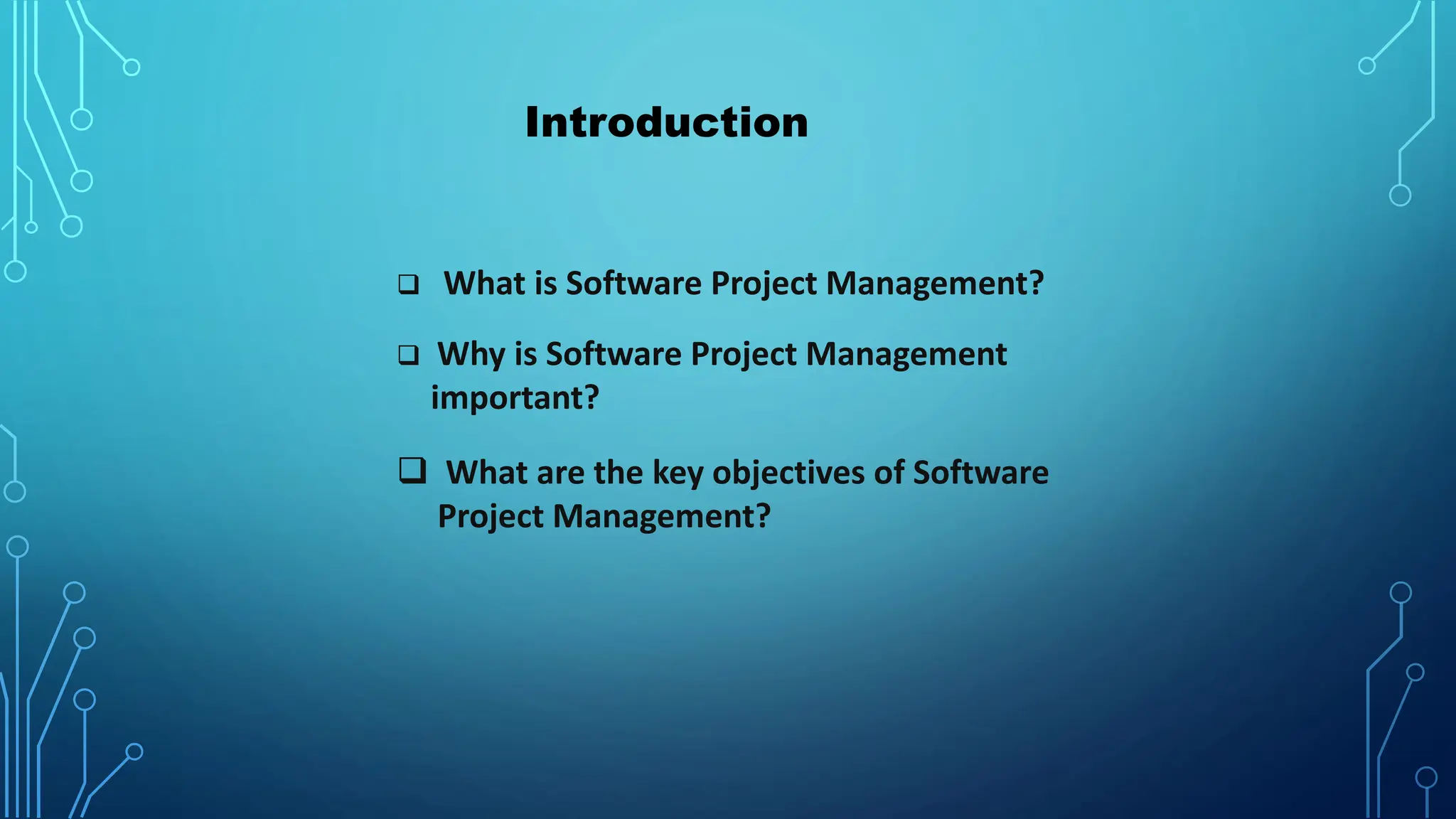 Introduction

❑ What is Software Project Management?

❑ Why is Software Project Management important?

❑ What are the key objectives of Software Project Management?